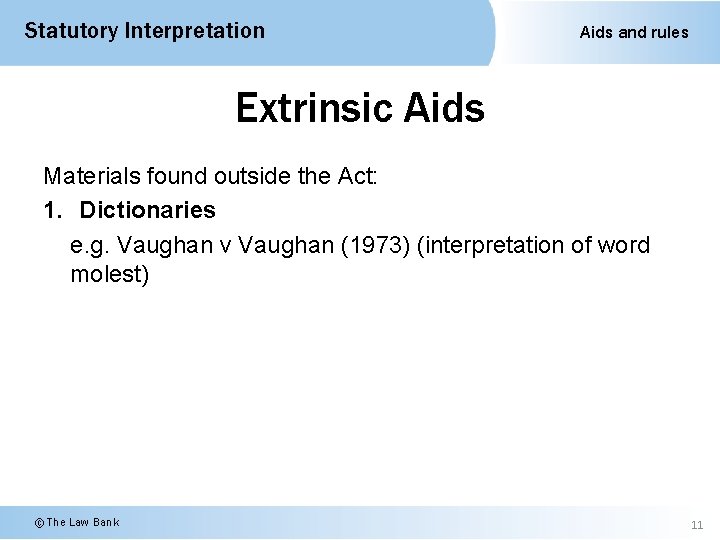 Statutory Interpretation

Aids and rules

Extrinsic Aids

Materials found outside the Act:

1. Dictionaries

e.g. Vaughan v Vaughan (1973) (interpretation of word molest)

© The Law Bank

11